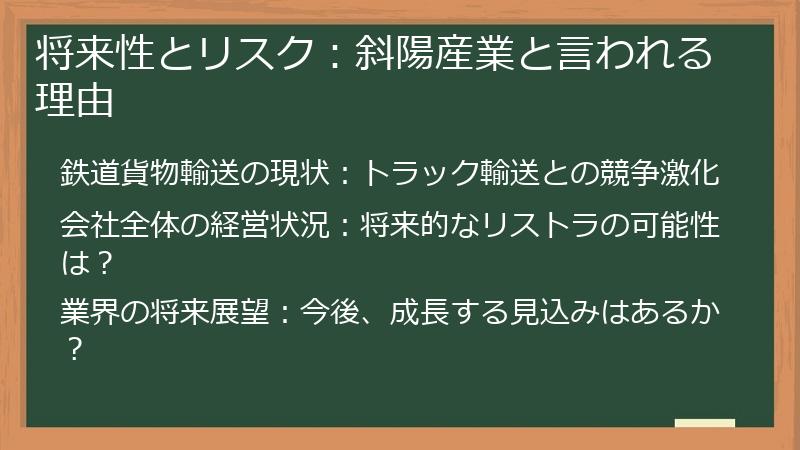 将来性とリスク：斜陽産業と言われる理由

鉄道貨物輸送の現状：トラック輸送との競争激化

会社全体の経営状況：将来的なリストラの可能性は？

業界の将来展望：今後、成長する見込みはあるか？